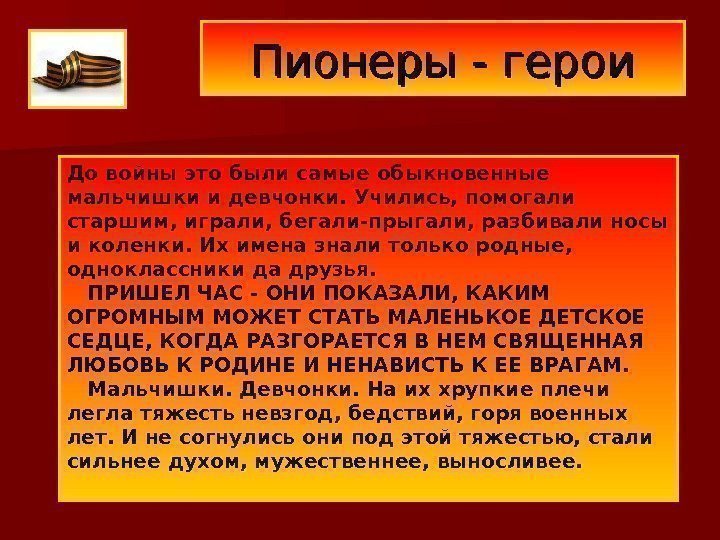 Пионеры - герои

До войны это были самые обыкновенные мальчишки и девчонки. Учились, помогали старшим, играли, бегали-прыгали, разбивали носы и коленки. Их имена знали только родные, одноклассники да друзья.

ПРИШЕЛ ЧАС - ОНИ ПОКАЗАЛИ, КАКИМ ОГРОМНЫМ МОЖЕТ СТАТЬ МАЛЕНЬКОЕ ДЕТСКОЕ СЕДЦЕ, КОГДА РАЗГОРАЕТСЯ В НЕМ СВЯЩЕННАЯ ЛЮБОВЬ К РОДИНЕ И НЕНАВИСТЬ К ЕЕ ВРАГАМ.

Мальчишки. Девчонки. На их хрупкие плечи легла тяжесть невзгод, бедствий, горя военных лет. И не согнулись они под этой тяжестью, стали сильнее духом, мужественнее, выносливее.